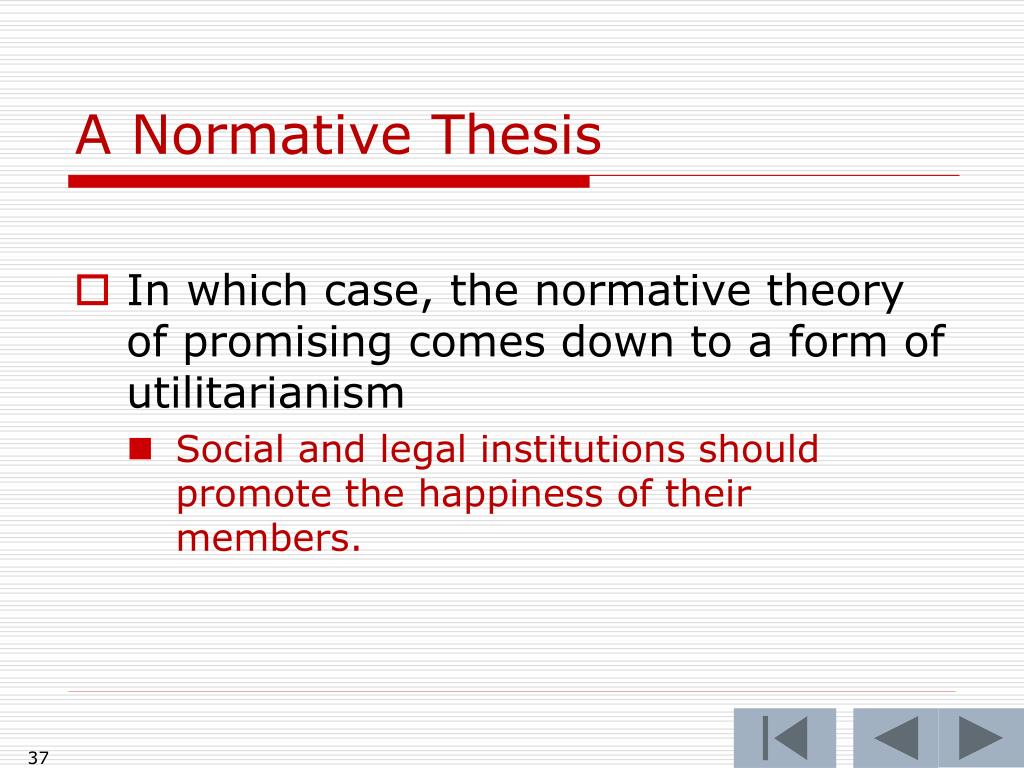 A Normative Thesis

In which case, the normative theory of promising comes down to a form of utilitarianism

Social and legal institutions should promote the happiness of their members.

37